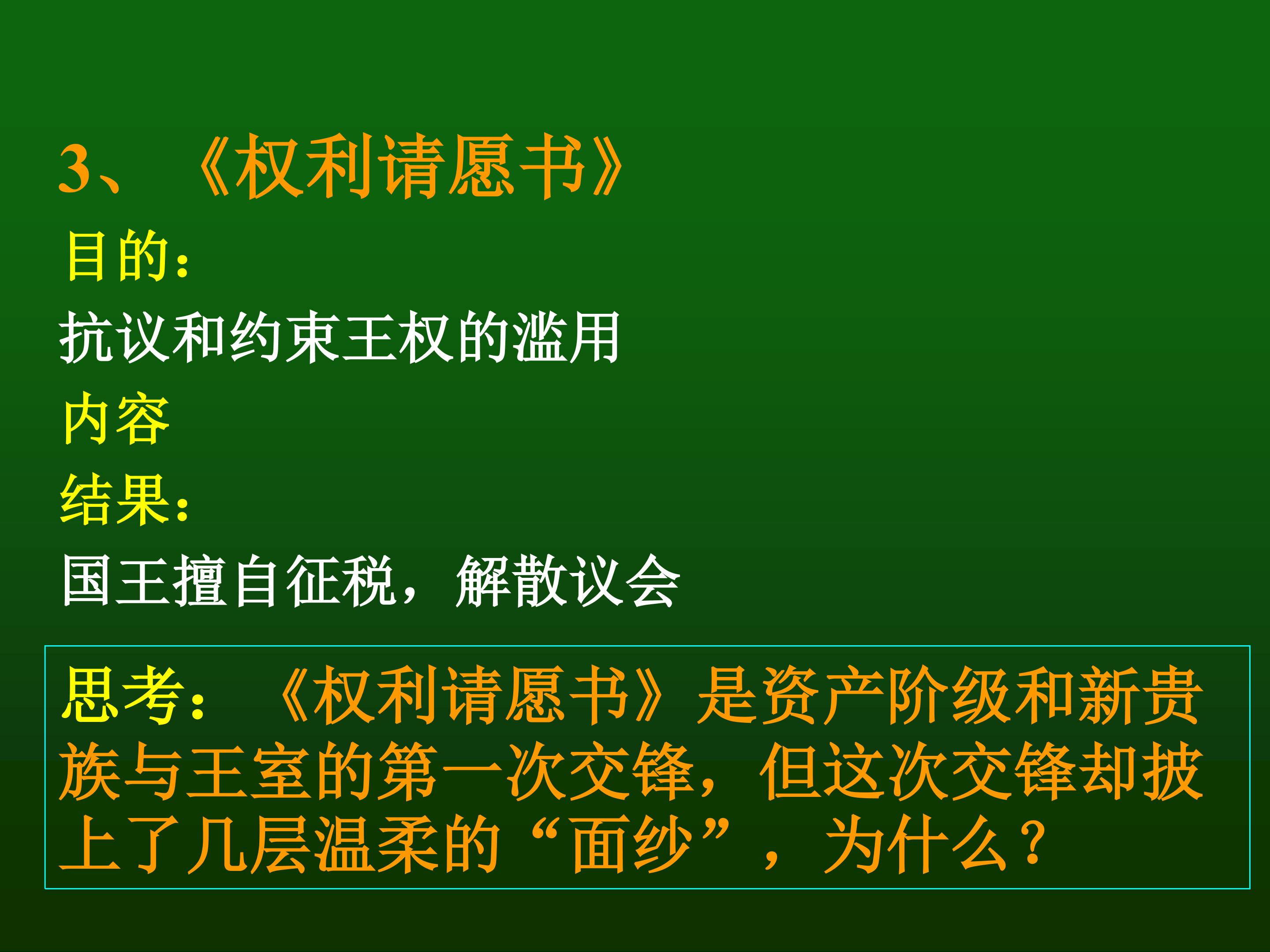 3、《权利请愿书》

目的：

抗议和约束王权的滥用

内容

结果：

国王擅自征税，解散议会

思考：《权利请愿书》是资产阶级和新贵族与王室的第一次交锋，但这次交锋却披上了几层温柔的“面纱”，为什么？